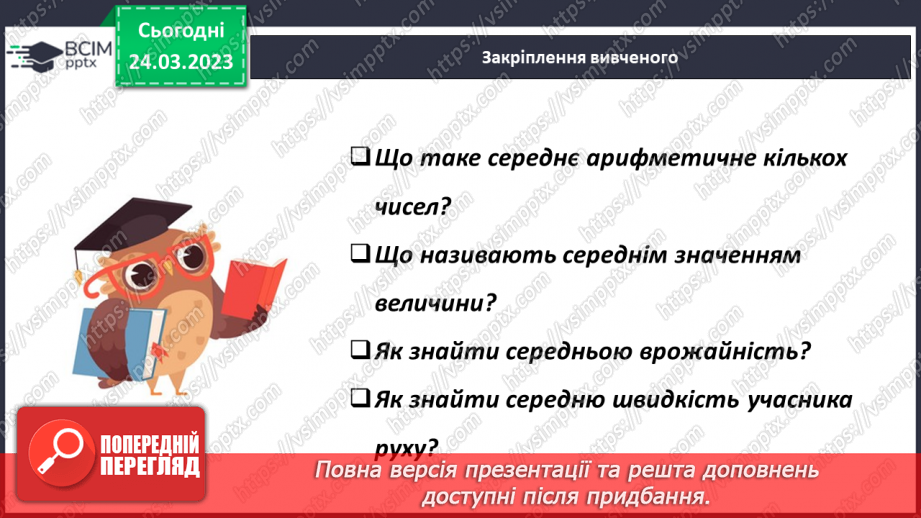 ВСІМ pptx

Сьогодні 24.03.2023

Закріплення вивченого

❑ Що таке середнє арифметичне кількох чисел?

❑ Що називають середнім значенням величини?

❑ Як знайти середньою врожайність?

❑ Як знайти середню швидкість учасника руху?

ПОПЕРЕДНІЙ ПЕРЕГЛЯД

Повна версія презентації та решта доповнень доступні після придбання.

https://vsimpptx.com